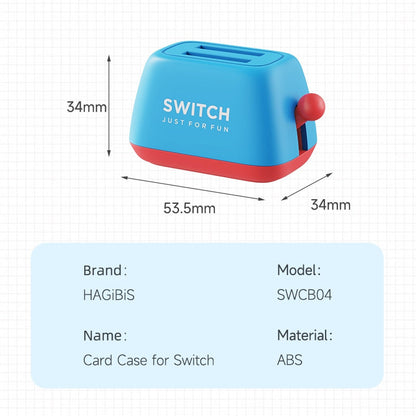 34mm

SWITCH
JUST FOR FUN

53.5mm

34mm

Brand:
HAGiBiS

Model:
SWCB04

Name:
Card Case for Switch

Material:
ABS